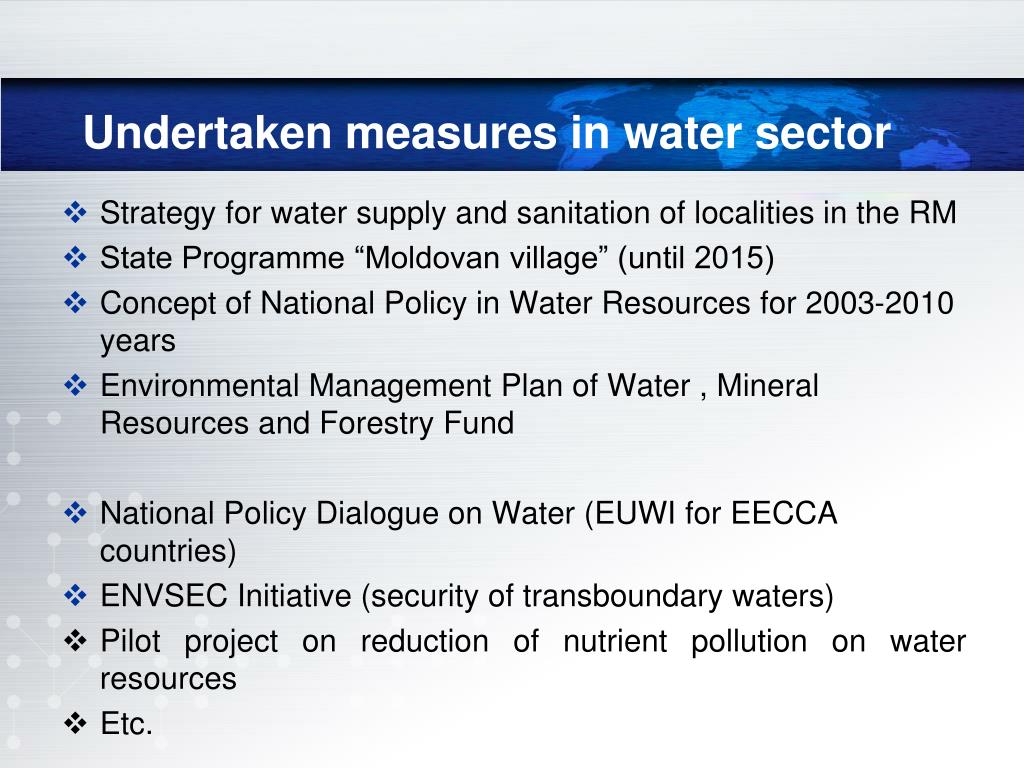 Undertaken measures in water sector

❖ Strategy for water supply and sanitation of localities in the RM
❖ State Programme “Moldovan village” (until 2015)
❖ Concept of National Policy in Water Resources for 2003-2010 years
❖ Environmental Management Plan of Water , Mineral Resources and Forestry Fund

❖ National Policy Dialogue on Water (EUWI for EECCA countries)
❖ ENVSEC Initiative (security of transboundary waters)
❖ Pilot project on reduction of nutrient pollution on water resources
❖ Etc.